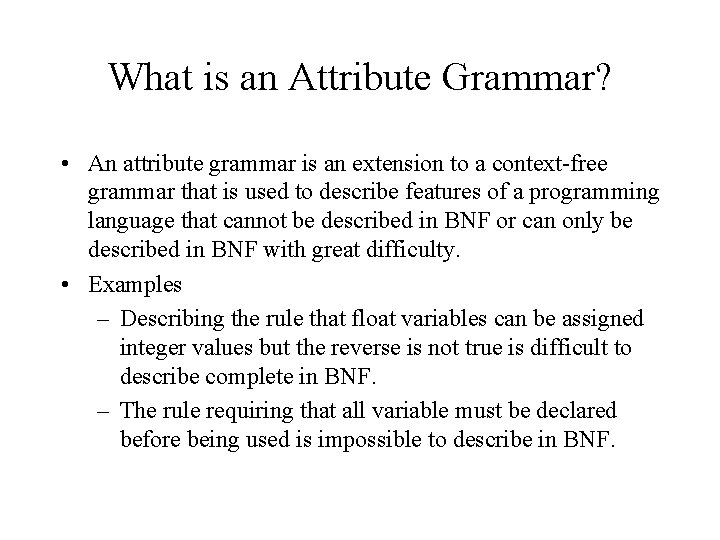 What is an Attribute Grammar?

• An attribute grammar is an extension to a context-free grammar that is used to describe features of a programming language that cannot be described in BNF or can only be described in BNF with great difficulty.

• Examples

– Describing the rule that float variables can be assigned integer values but the reverse is not true is difficult to describe complete in BNF.

– The rule requiring that all variable must be declared before being used is impossible to describe in BNF.